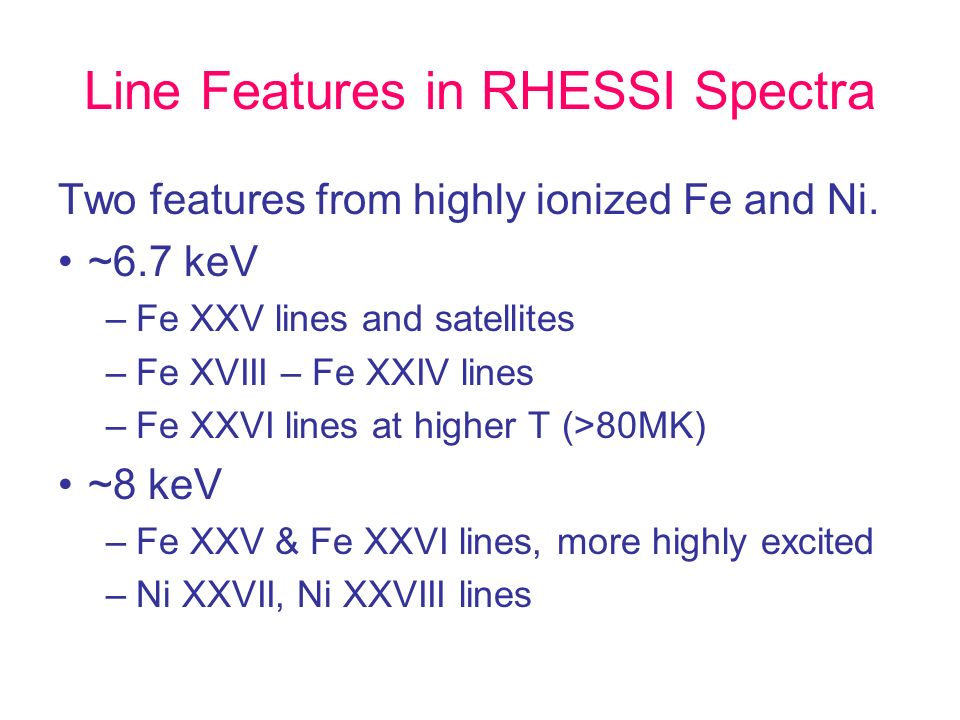 Line Features in RHESSI Spectra

Two features from highly ionized Fe and Ni.

• ~6.7 keV
  – Fe XXV lines and satellites
  – Fe XVIII – Fe XXIV lines
  – Fe XXVI lines at higher T (>80MK)
• ~8 keV
  – Fe XXV & Fe XXVI lines, more highly excited
  – Ni XXVII, Ni XXVIII lines